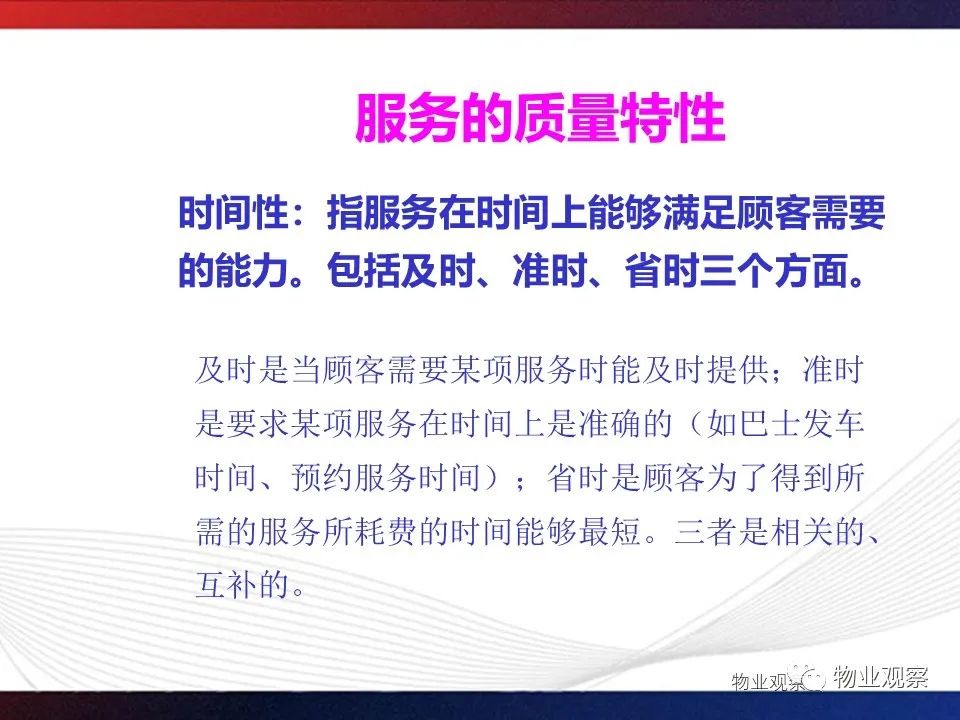 服务的质量特性

时间性：指服务在时间上能够满足顾客需要的能力。包括及时、准时、省时三个方面。

及时是当顾客需要某项服务时能及时提供；准时是要求某项服务在时间上是准确的（如巴士发车时间、预约服务时间）；省时是顾客为了得到所需的服务所耗费的时间能够最短。三者是相关的、互补的。

物业观察 物业观察